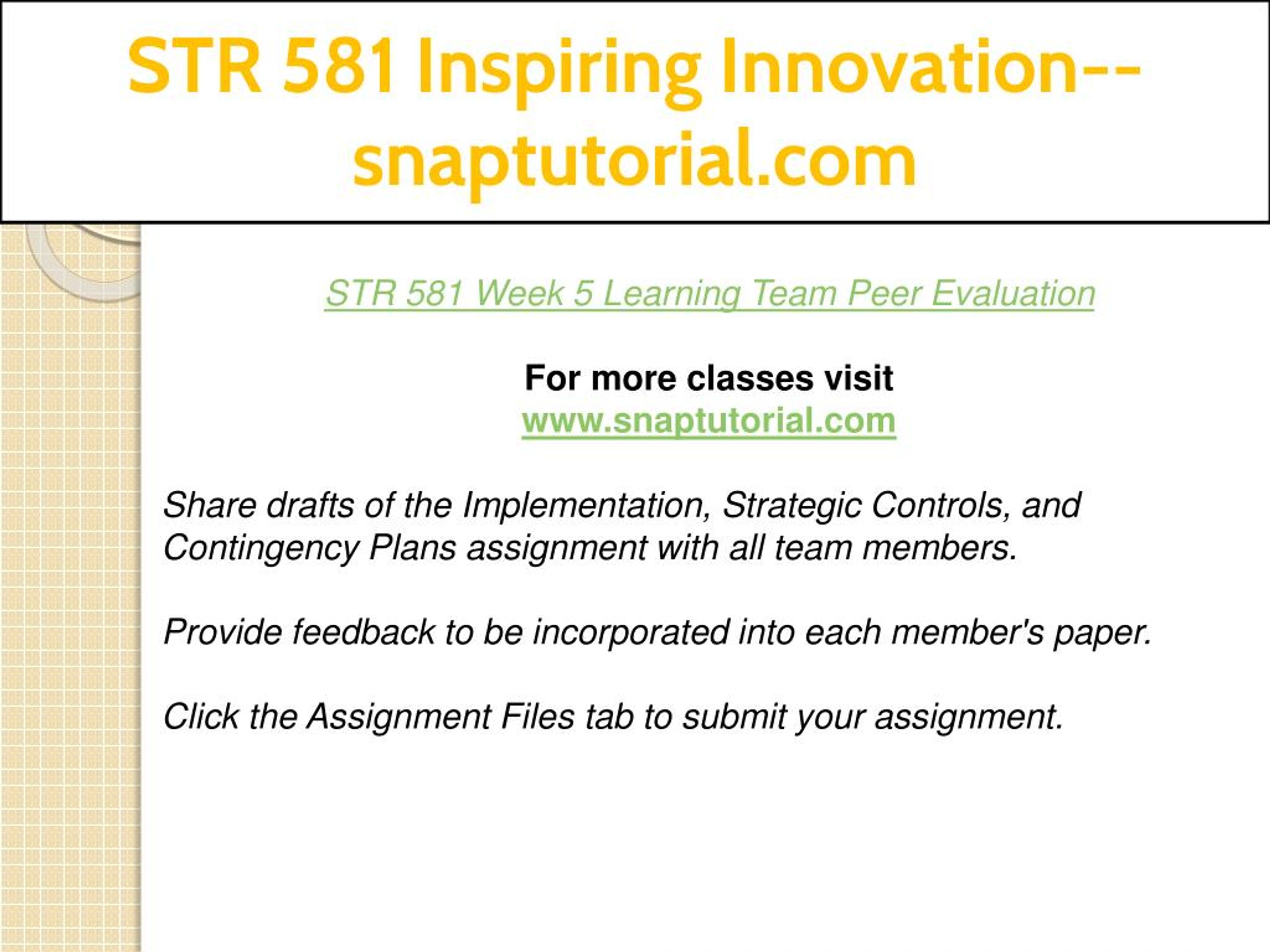 STR 581 Inspiring Innovation--snaptutorial.com

STR 581 Week 5 Learning Team Peer Evaluation

For more classes visit
www.snaptutorial.com

Share drafts of the Implementation, Strategic Controls, and Contingency Plans assignment with all team members.

Provide feedback to be incorporated into each member's paper.

Click the Assignment Files tab to submit your assignment.